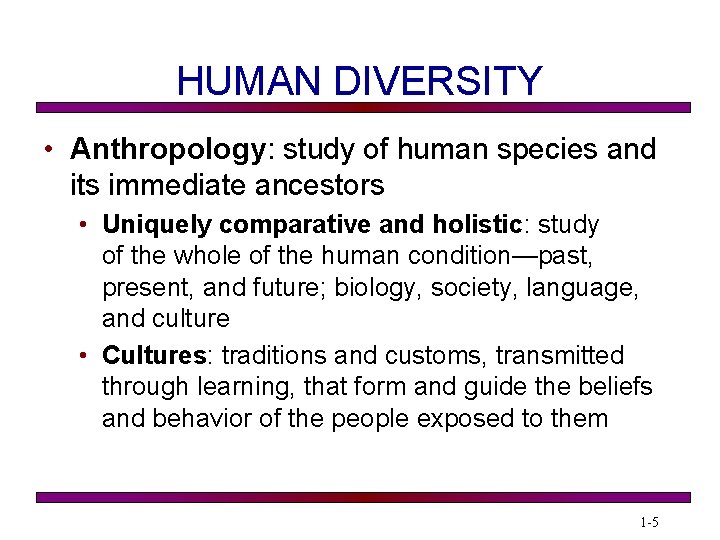 HUMAN DIVERSITY

• Anthropology: study of human species and its immediate ancestors

• Uniquely comparative and holistic: study of the whole of the human condition—past, present, and future; biology, society, language, and culture

• Cultures: traditions and customs, transmitted through learning, that form and guide the beliefs and behavior of the people exposed to them

1-5